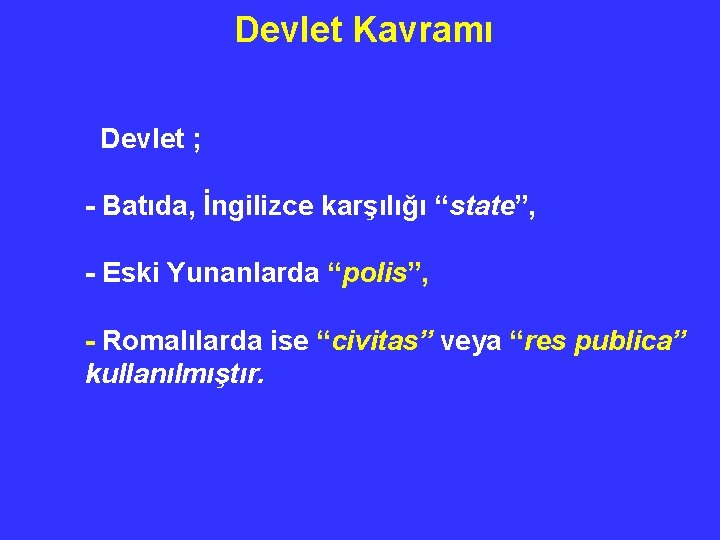 Devlet Kavramı

Devlet ;

- Batıda, İngilizce karşılığı “state”,

- Eski Yunanlarda “polis”,

- Romalılarda ise “civitas” veya “res publica” kullanılmıştır.